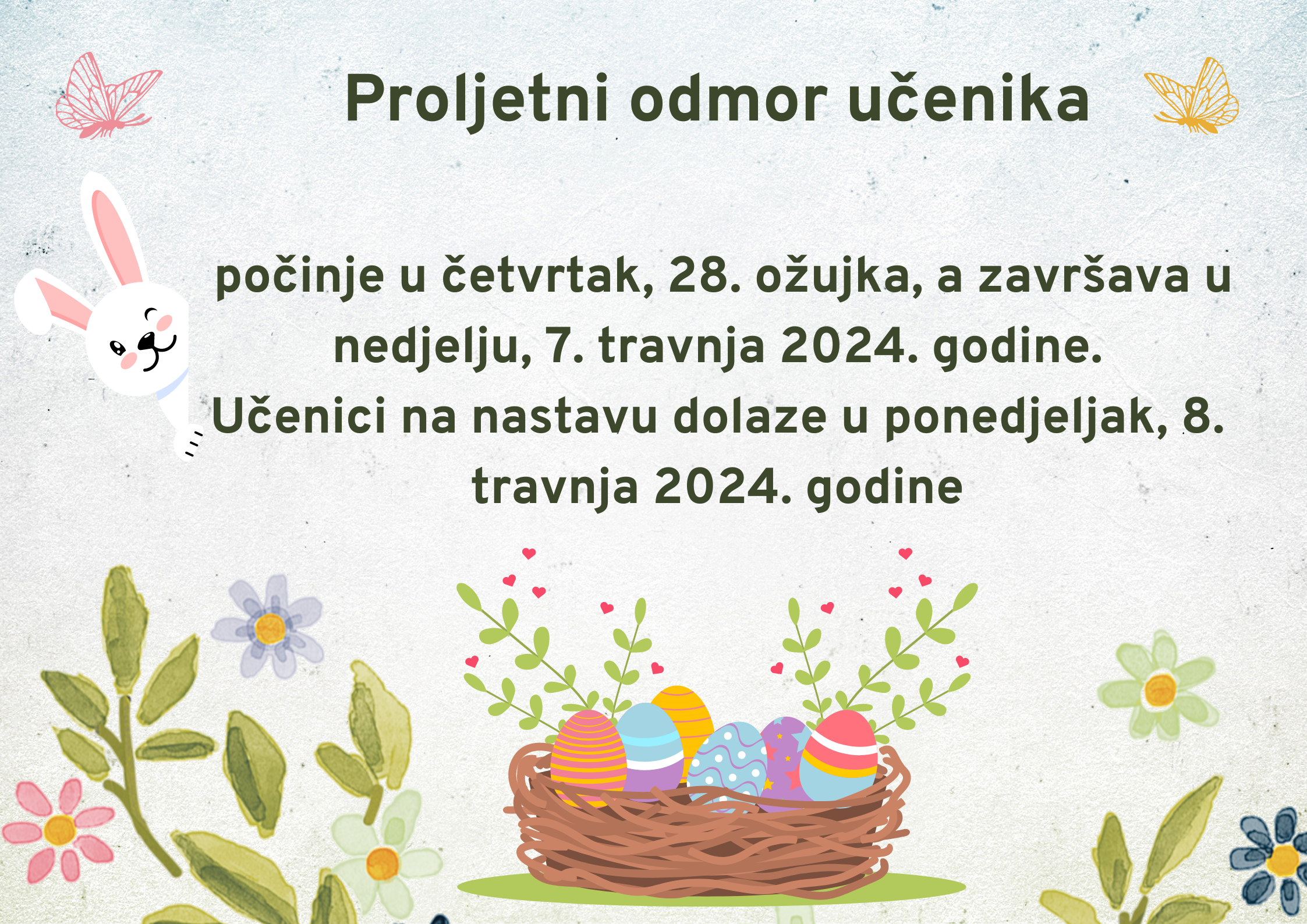 Proljetni odmor učenika

počinje u četvrtak, 28. ožujka, a završava u nedjelju, 7. travnja 2024. godine.
Učenici na nastavu dolaze u ponedjeljak, 8. travnja 2024. godine